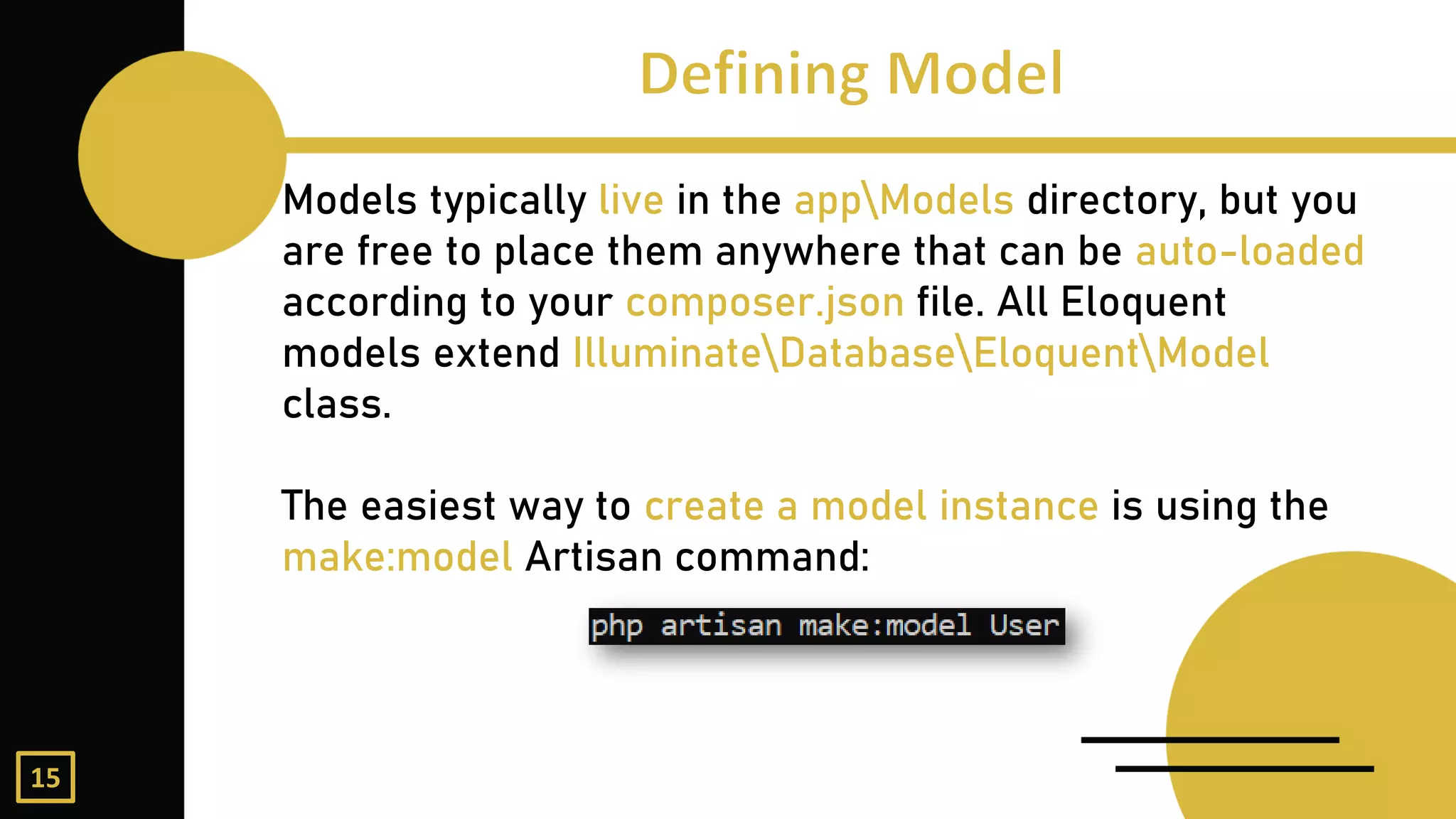 Defining Model

Models typically live in the app\Models directory, but you are free to place them anywhere that can be auto-loaded according to your composer.json file. All Eloquent models extend Illuminate\Database\Eloquent\Model class.

The easiest way to create a model instance is using the make:model Artisan command:

php artisan make:model User

15